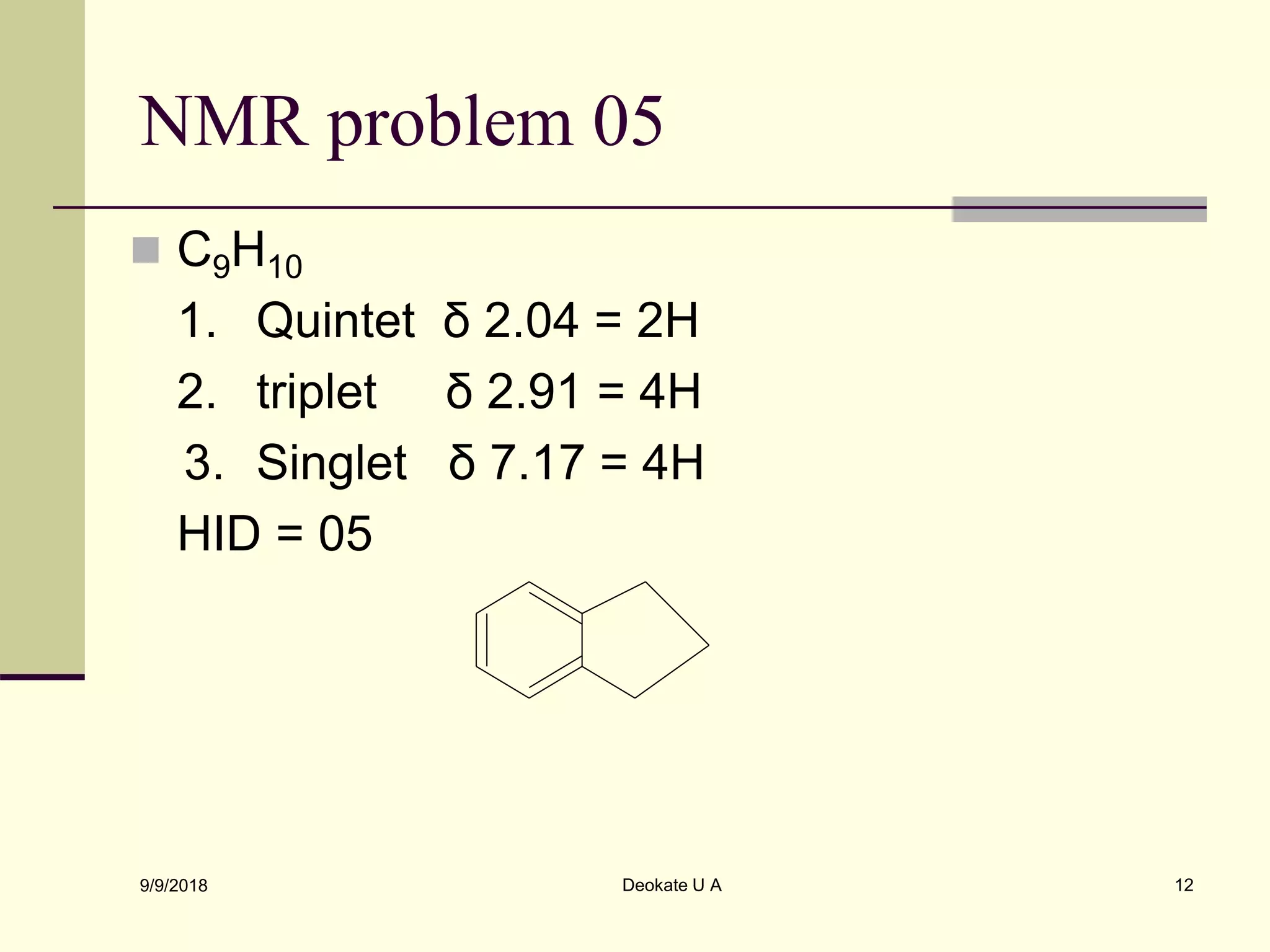 NMR problem 05

$C_9H_{10}$

1. Quintet δ 2.04 = 2H
2. triplet δ 2.91 = 4H
3. Singlet δ 7.17 = 4H

HID = 05

9/9/2018

Deokate U A

12